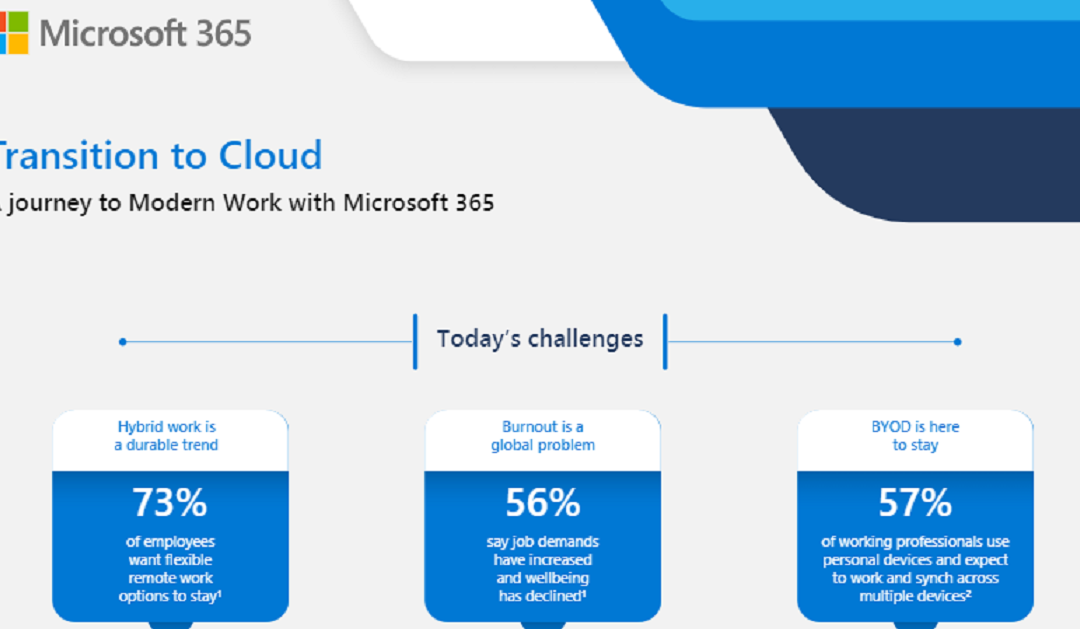 Microsoft 365

Transition to Cloud

journey to Modern Work with Microsoft 365

Today's challenges

Hybrid work is a durable trend

73%

of employees want flexible remote work options to stay¹

Burnout is a global problem

56%

say job demands have increased and wellbeing has declined¹

BYOD is here to stay

57%

of working professionals use personal devices and expect to work and synch across multiple devices²